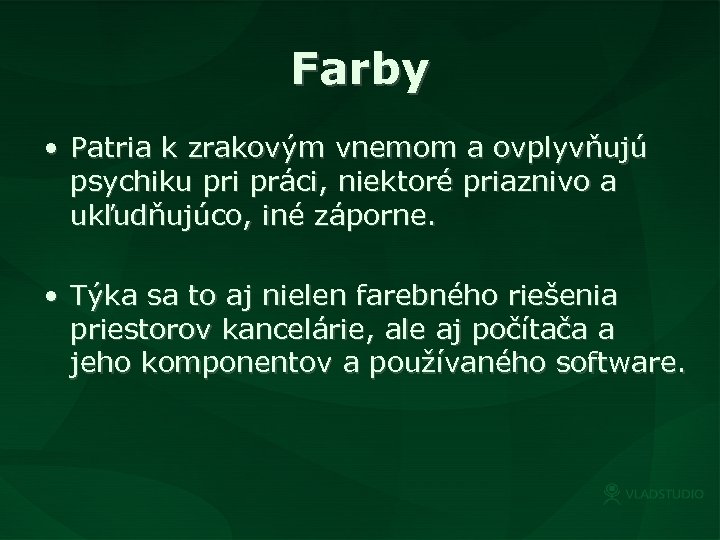 Farby

• Patria k zrakovým vnemom a ovplyvňujú psychiku pri práci, niektoré priaznivo a ukľudňujúco, iné záporne.

• Týka sa to aj nielen farebného riešenia priestorov kancelárie, ale aj počítača a jeho komponentov a používaného software.

VLADSTUDIO